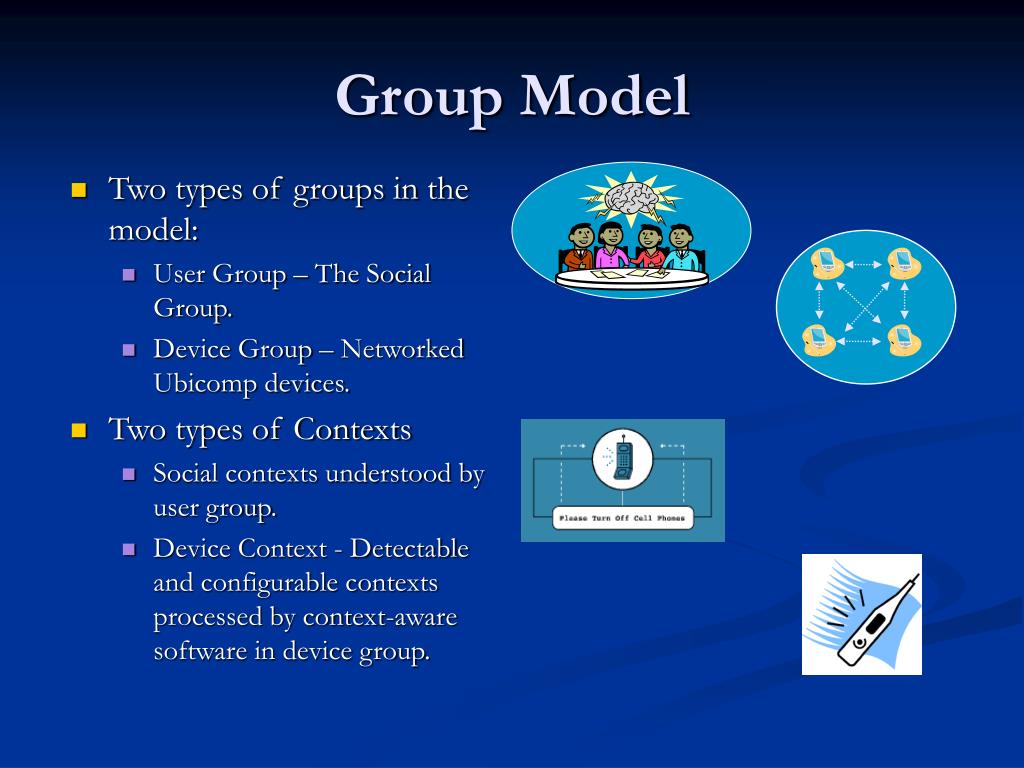 Group Model

Two types of groups in the model:
User Group – The Social Group.
Device Group – Networked Ubicomp devices.

Two types of Contexts
Social contexts understood by user group.
Device Context - Detectable and configurable contexts processed by context-aware software in device group.

Please Turn Off Cell Phones